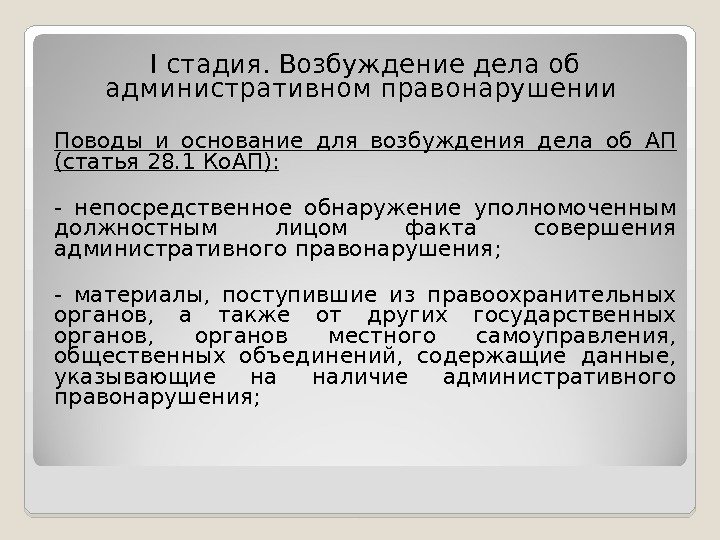 I стадия. Возбуждение дела об административном правонарушении

Поводы и основание для возбуждения дела об АП (статья 28.1 КоАП):

- непосредственное обнаружение уполномоченным должностным лицом факта совершения административного правонарушения;

- материалы, поступившие из правоохранительных органов, а также от других государственных органов, органов местного самоуправления, общественных объединений, содержащие данные, указывающие на наличие административного правонарушения;